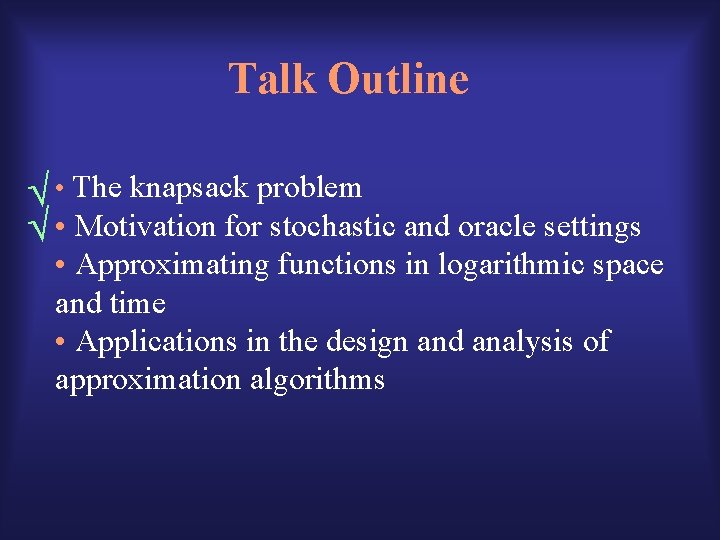 Talk Outline

√ • The knapsack problem
√ • Motivation for stochastic and oracle settings
• Approximating functions in logarithmic space and time
• Applications in the design and analysis of approximation algorithms